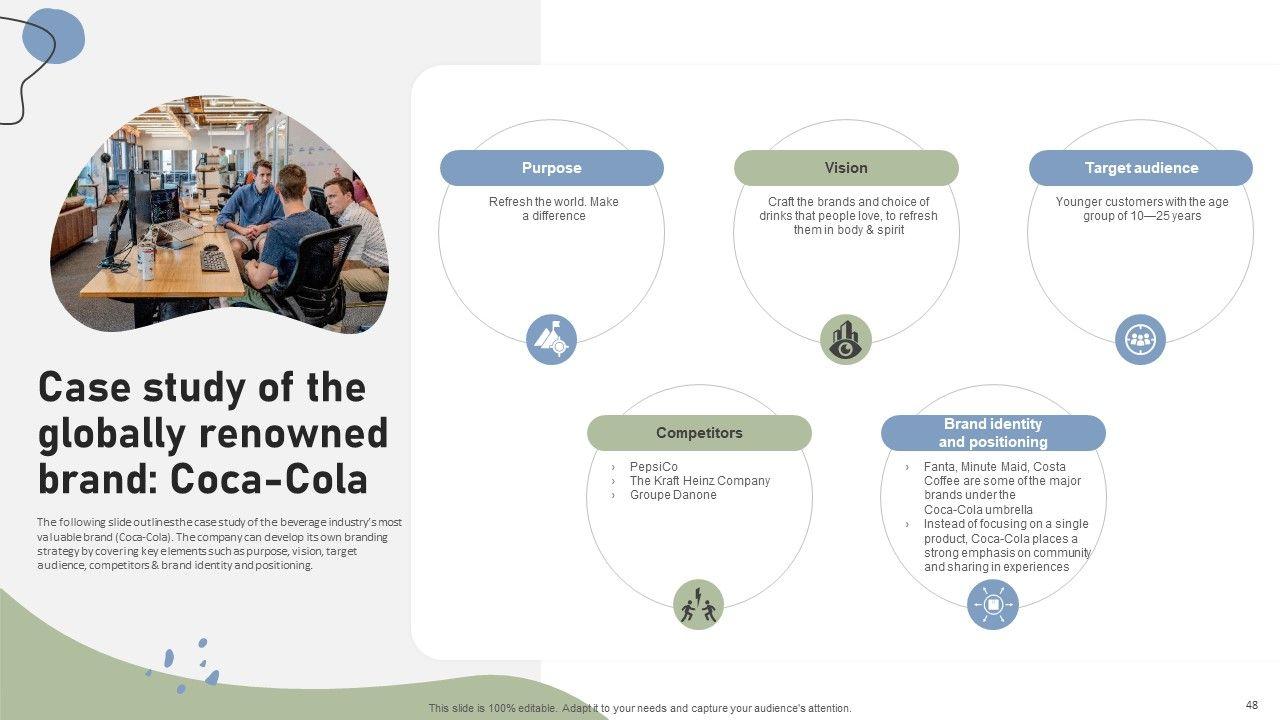 Case study of the globally renowned brand: Coca-Cola

The following slide outlines the case study of the beverage industry's most valuable brand (Coca-Cola). The company can develop its own branding strategy by covering key elements such as purpose, vision, target audience, competitors & brand identity and positioning.

Purpose

Refresh the world. Make a difference

Vision

Craft the brands and choice of drinks that people love, to refresh them in body & spirit

Target audience

Younger customers with the age group of 10—25 years

Competitors

› PepsiCo
› The Kraft Heinz Company
› Groupe Danone

Brand identity and positioning

› Fanta, Minute Maid, Costa Coffee are some of the major brands under the Coca-Cola umbrella
› Instead of focusing on a single product, Coca-Cola places a strong emphasis on community and sharing in experiences

This slide is 100% editable. Adapt it to your needs and capture your audience's attention.

48